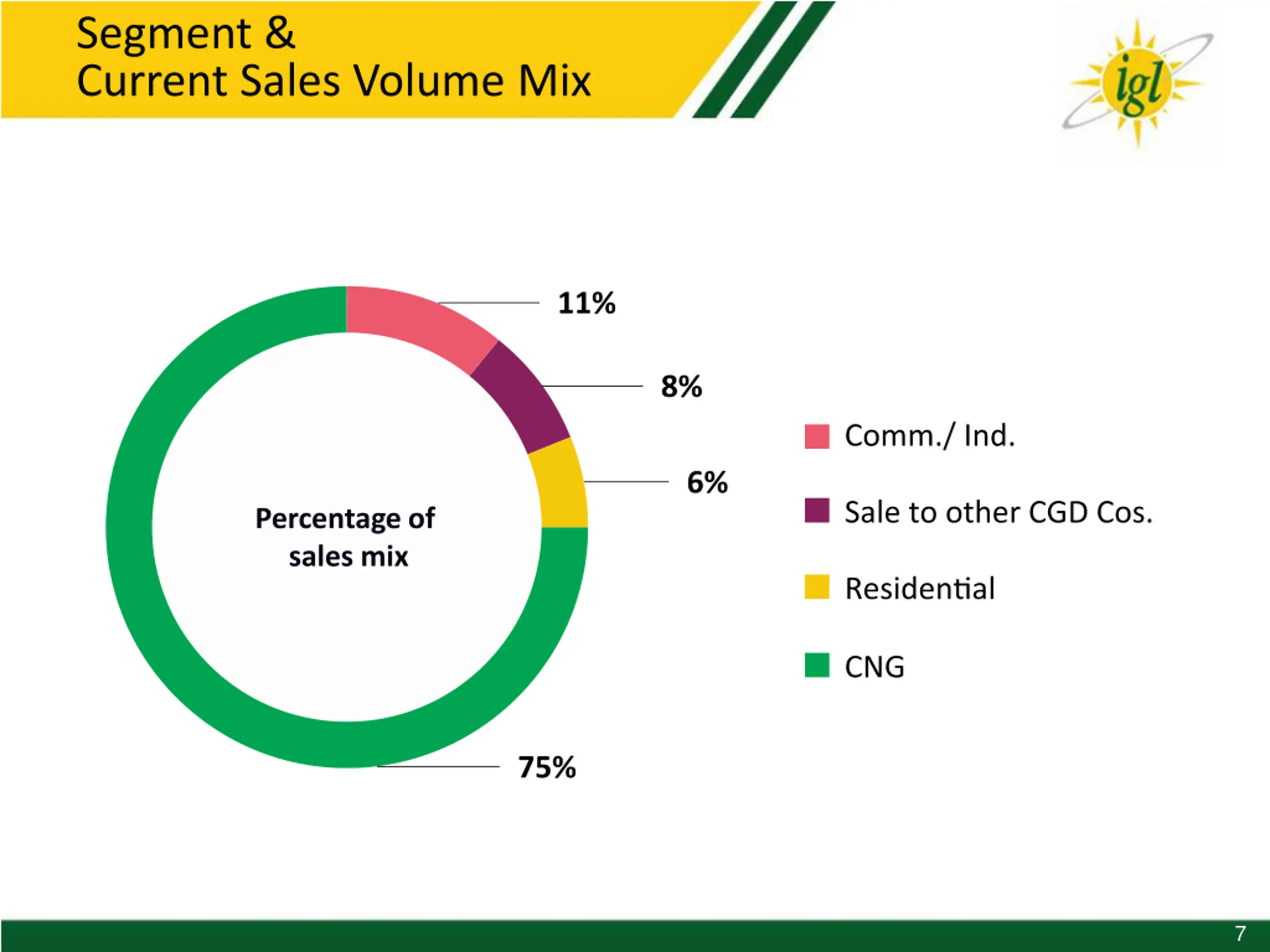 Segment &
Current Sales Volume Mix

igl

11%

8%

6%

75%

Percentage of sales mix

Comm./ Ind.

Sale to other CGD Cos.

Residential

CNG

7